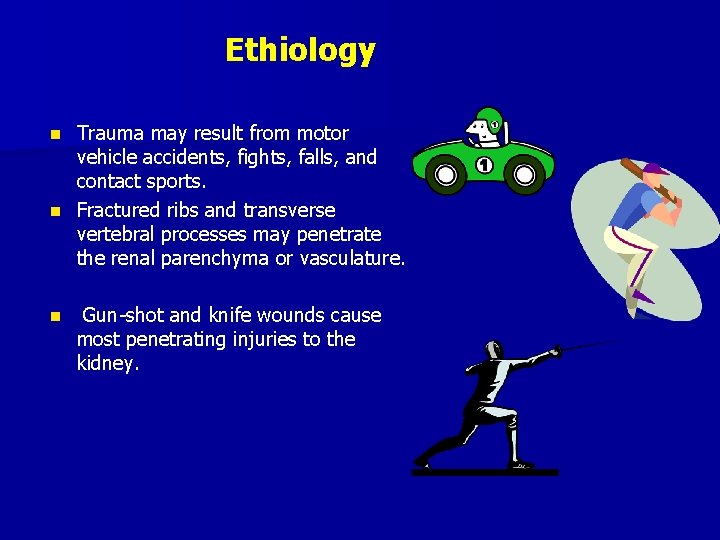 Ethiology

- Trauma may result from motor vehicle accidents, fights, falls, and contact sports.
- Fractured ribs and transverse vertebral processes may penetrate the renal parenchyma or vasculature.

- Gun-shot and knife wounds cause most penetrating injuries to the kidney.

1

1